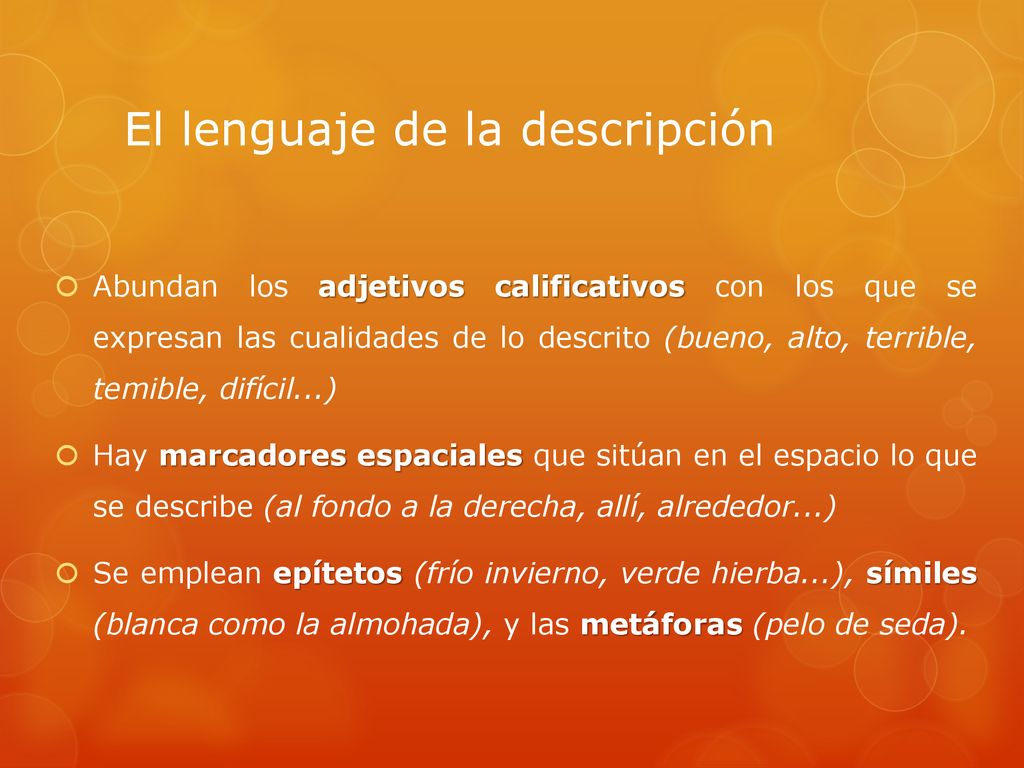 El lenguaje de la descripción

Abundan los adjetivos calificativos con los que se expresan las cualidades de lo descrito (bueno, alto, terrible, temible, difícil...)

Hay marcadores espaciales que sitúan en el espacio lo que se describe (al fondo a la derecha, allí, alrededor...)

Se emplean epítetos (frío invierno, verde hierba...), símiles (blanca como la almohada), y las metáforas (pelo de seda).